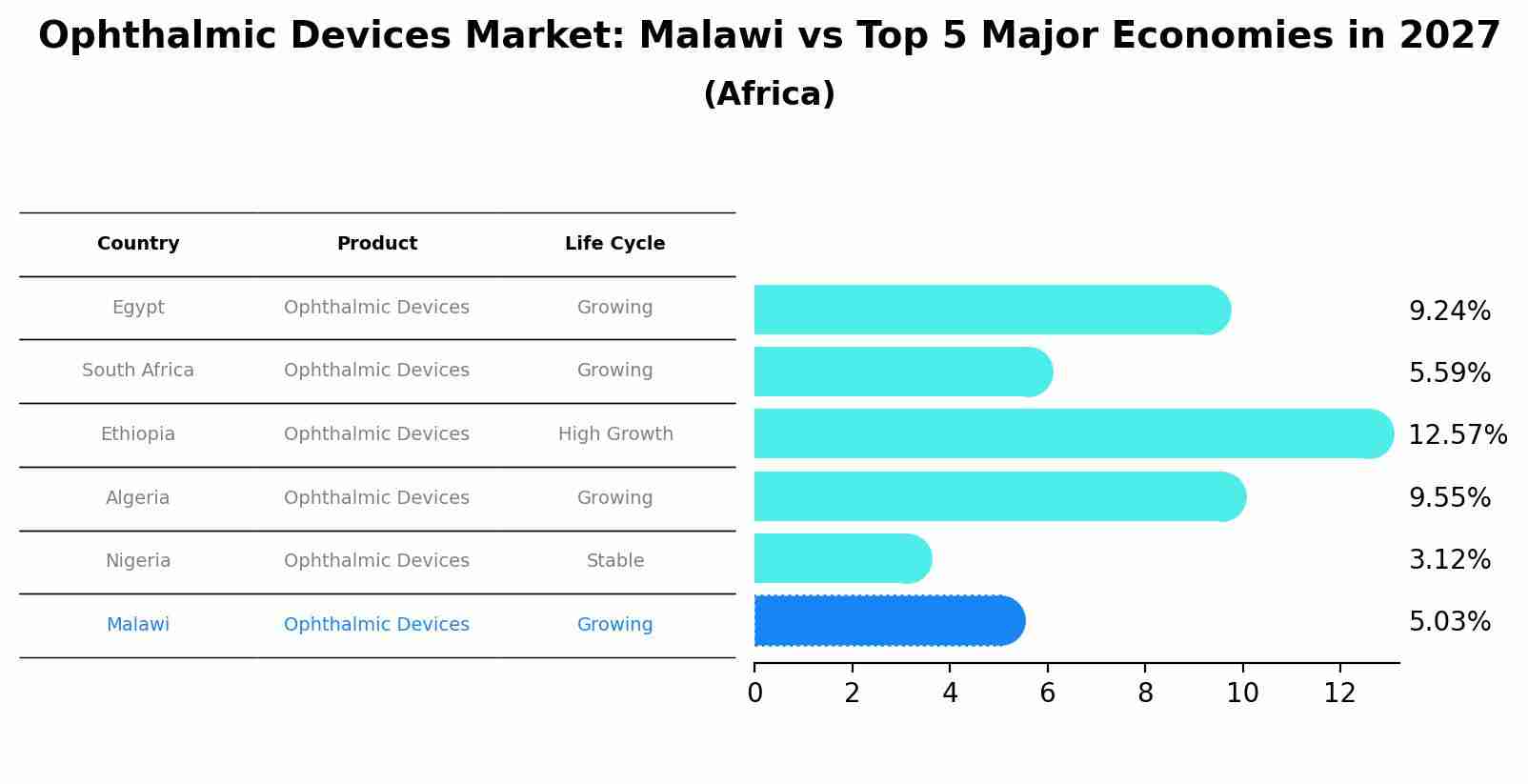 Ophthalmic Devices Market: Malawi vs Top 5 Major Economies in 2027
(Africa)

| Country | Product | Life Cycle |
|---|---|---|
| Egypt | Ophthalmic Devices | Growing |
| South Africa | Ophthalmic Devices | Growing |
| Ethiopia | Ophthalmic Devices | High Growth |
| Algeria | Ophthalmic Devices | Growing |
| Nigeria | Ophthalmic Devices | Stable |
| Malawi | Ophthalmic Devices | Growing |

9.24%
5.59%
12.57%
9.55%
3.12%
5.03%

0 2 4 6 8 10 12